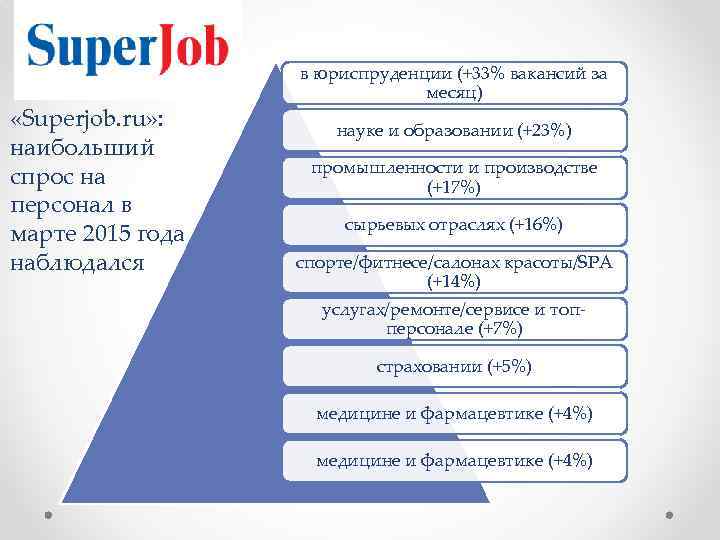 SuperJob

«Superjob.ru»: наибольший спрос на персонал в марте 2015 года наблюдался

в юриспруденции (+33% вакансий за месяц)

науке и образовании (+23%)

промышленности и производстве (+17%)

сырьевых отраслях (+16%)

спорте/фитнесе/салонах красоты/SPA (+14%)

услугах/ремонте/сервисе и топ-персонале (+7%)

страховании (+5%)

медицине и фармацевтике (+4%)

медицине и фармацевтике (+4%)